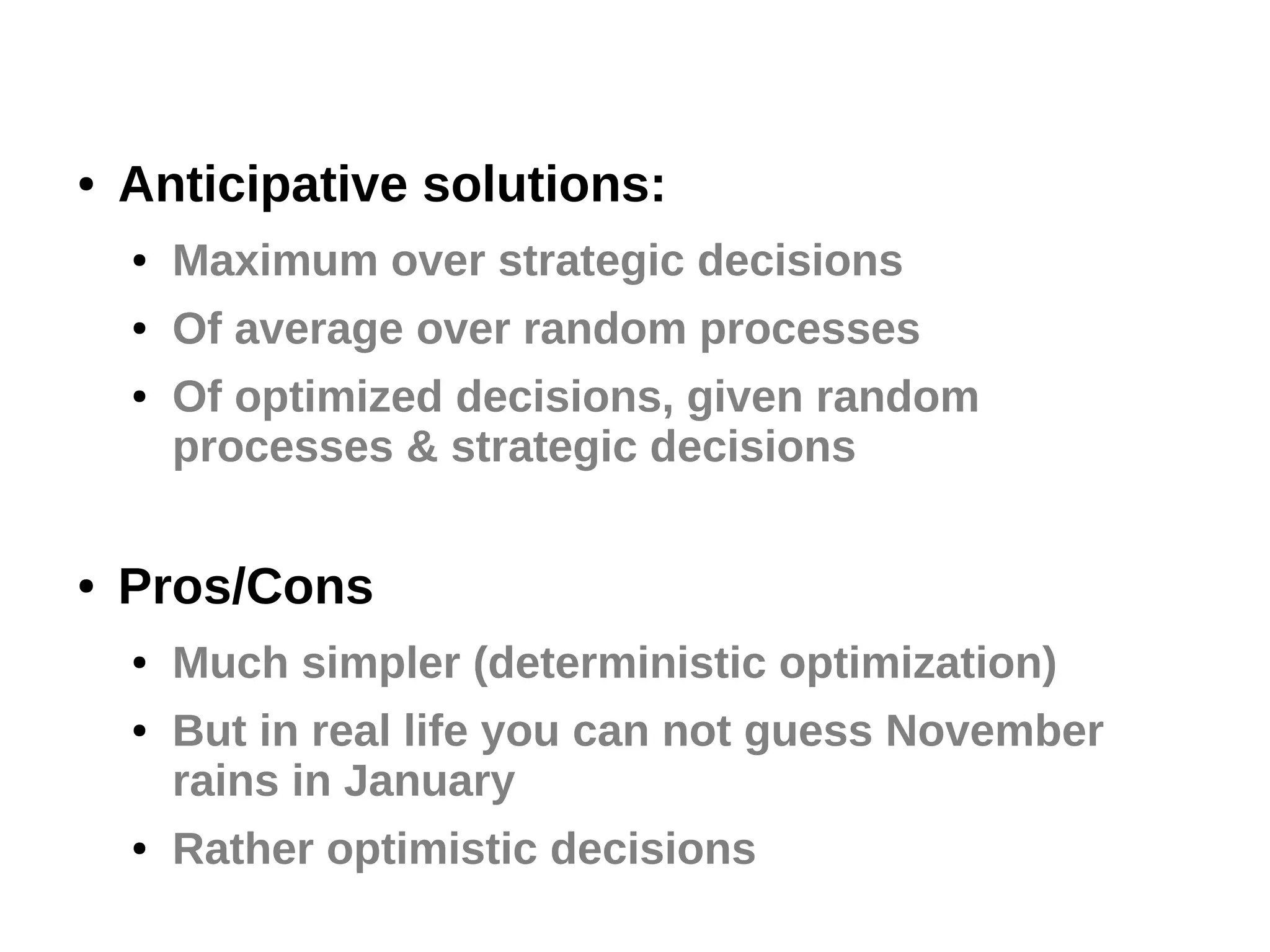 • Anticipative solutions:
  • Maximum over strategic decisions
  • Of average over random processes
  • Of optimized decisions, given random processes & strategic decisions

• Pros/Cons
  • Much simpler (deterministic optimization)
  • But in real life you can not guess November rains in January
  • Rather optimistic decisions